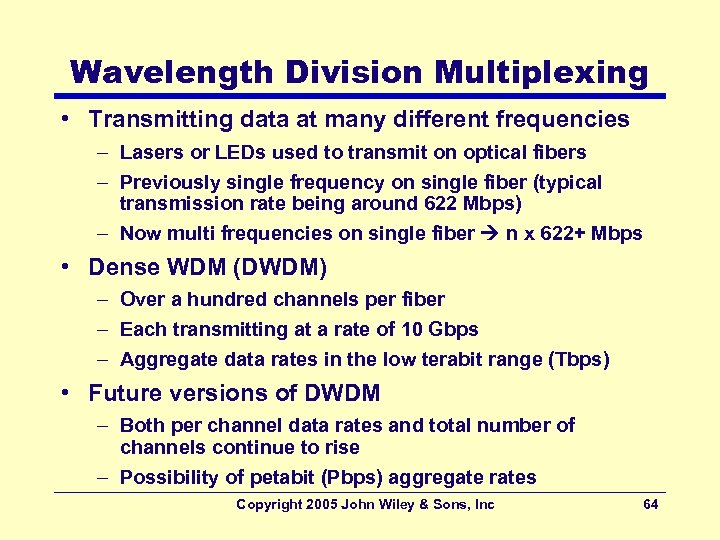 Wavelength Division Multiplexing

• Transmitting data at many different frequencies
– Lasers or LEDs used to transmit on optical fibers
– Previously single frequency on single fiber (typical transmission rate being around 622 Mbps)
– Now multi frequencies on single fiber → n x 622+ Mbps

• Dense WDM (DWDM)
– Over a hundred channels per fiber
– Each transmitting at a rate of 10 Gbps
– Aggregate data rates in the low terabit range (Tbps)

• Future versions of DWDM
– Both per channel data rates and total number of channels continue to rise
– Possibility of petabit (Pbps) aggregate rates

Copyright 2005 John Wiley & Sons, Inc 64